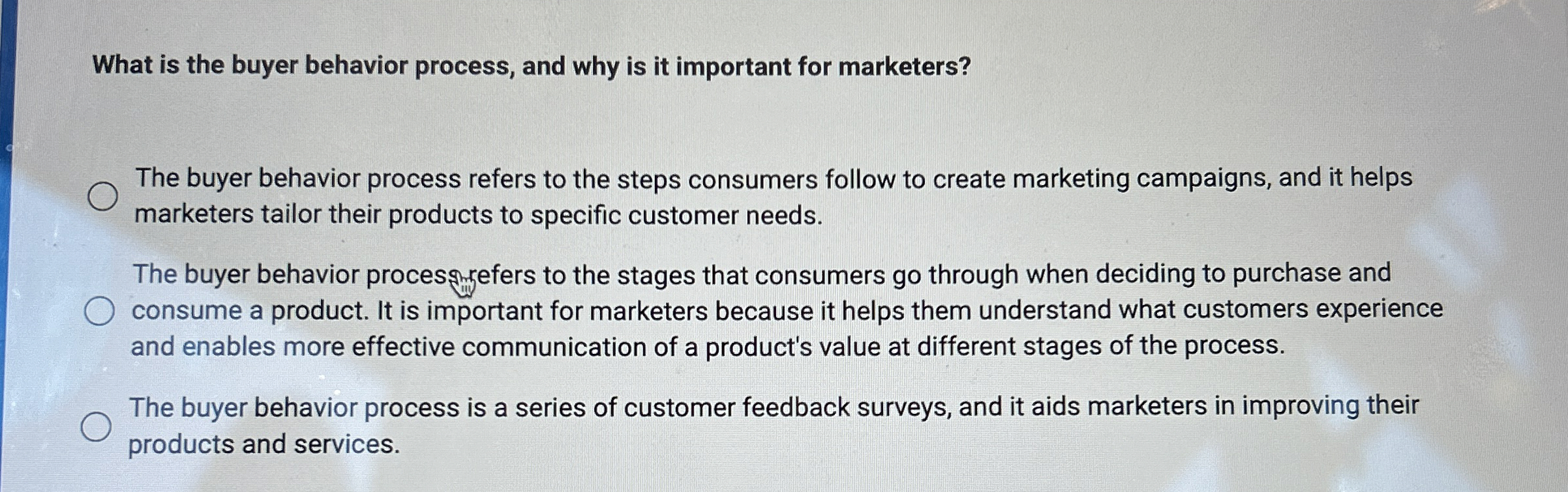 What is the buyer behavior process, and why is it important for marketers?

The buyer behavior process refers to the steps consumers follow to create marketing campaigns, and it helps marketers tailor their products to specific customer needs.

The buyer behavior process refers to the stages that consumers go through when deciding to purchase and consume a product. It is important for marketers because it helps them understand what customers experience and enables more effective communication of a product's value at different stages of the process.

The buyer behavior process is a series of customer feedback surveys, and it aids marketers in improving their products and services.